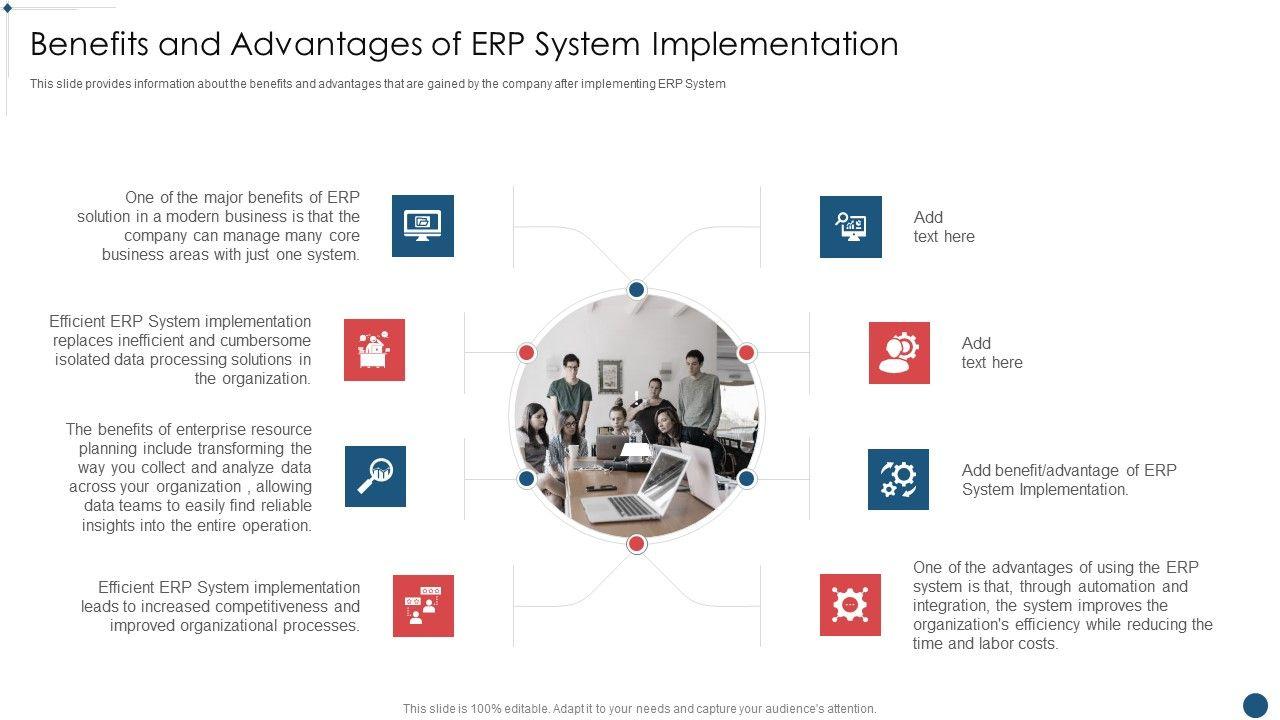 Benefits and Advantages of ERP System Implementation

This slide provides information about the benefits and advantages that are gained by the company after implementing ERP System

One of the major benefits of ERP solution in a modern business is that the company can manage many core business areas with just one system.

Efficient ERP System implementation replaces inefficient and cumbersome isolated data processing solutions in the organization.

The benefits of enterprise resource planning include transforming the way you collect and analyze data across your organization , allowing data teams to easily find reliable insights into the entire operation.

Efficient ERP System implementation leads to increased competitiveness and improved organizational processes.

Add text here

Add text here

Add benefit/advantage of ERP System Implementation.

One of the advantages of using the ERP system is that, through automation and integration, the system improves the organization's efficiency while reducing the time and labor costs.

This slide is 100% editable. Adapt it to your needs and capture your audience's attention.